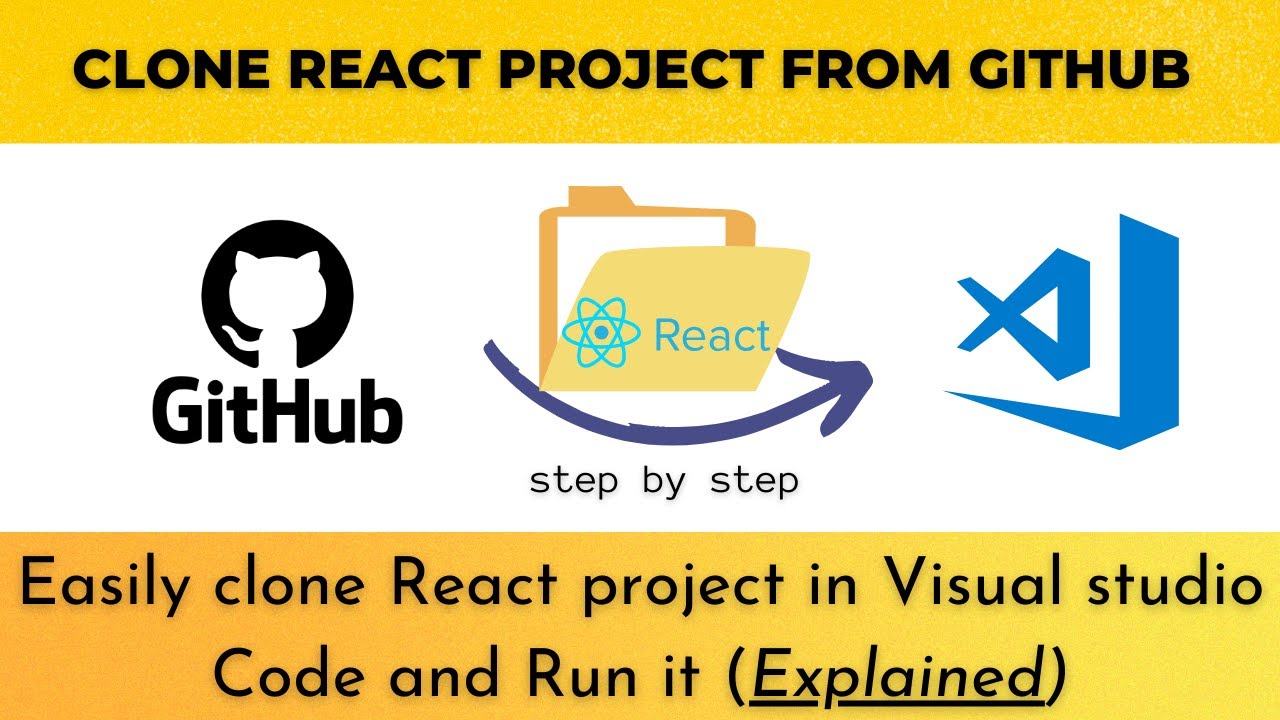 CLONE REACT PROJECT FROM GITHUB

GitHub

React

step by step

Easily clone React project in Visual studio Code and Run it (Explained)